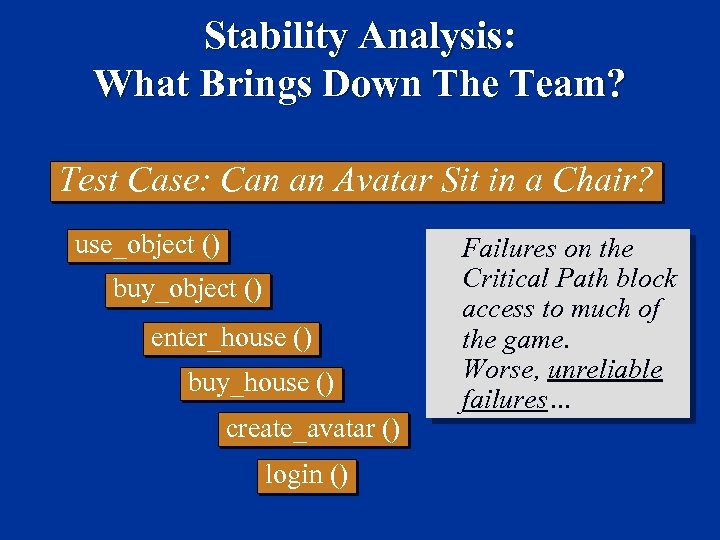 Stability Analysis:
What Brings Down The Team?

Test Case: Can an Avatar Sit in a Chair?

use_object ()

buy_object ()

enter_house ()

buy_house ()

create_avatar ()

login ()

Failures on the Critical Path block access to much of the game.
Worse, unreliable failures…